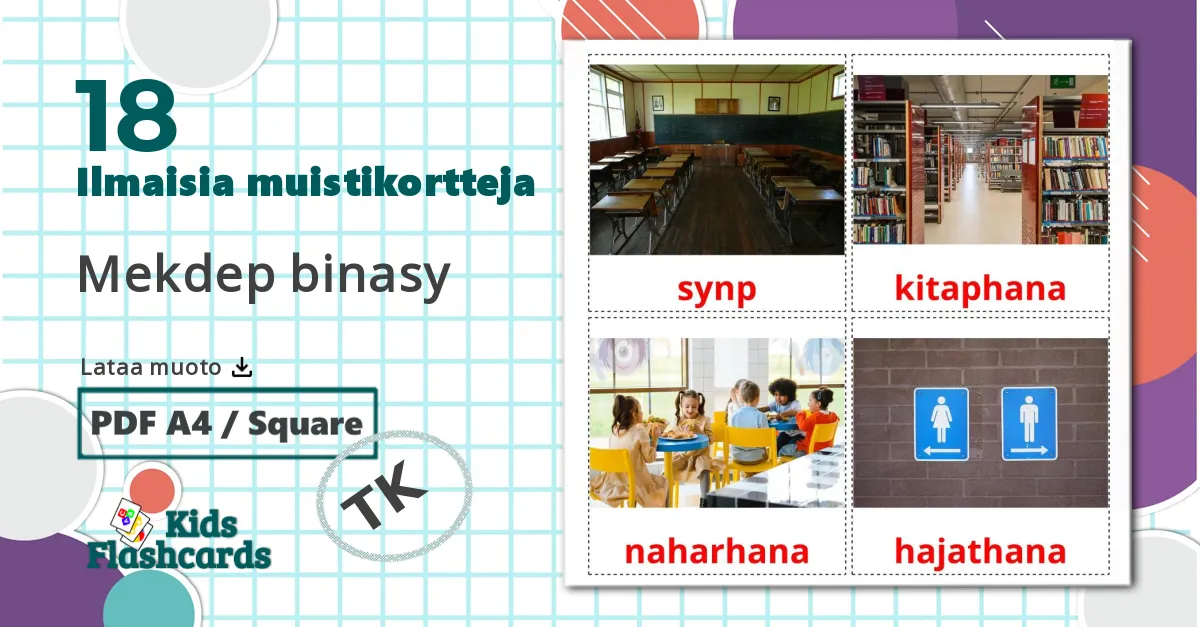 18
Ilmaisia muistikortteja

Mekdep binasy

Lataa muoto

PDF A4 / Square

TK

Kids Flashcards

synp

kitaphana

naharhana

hajathana